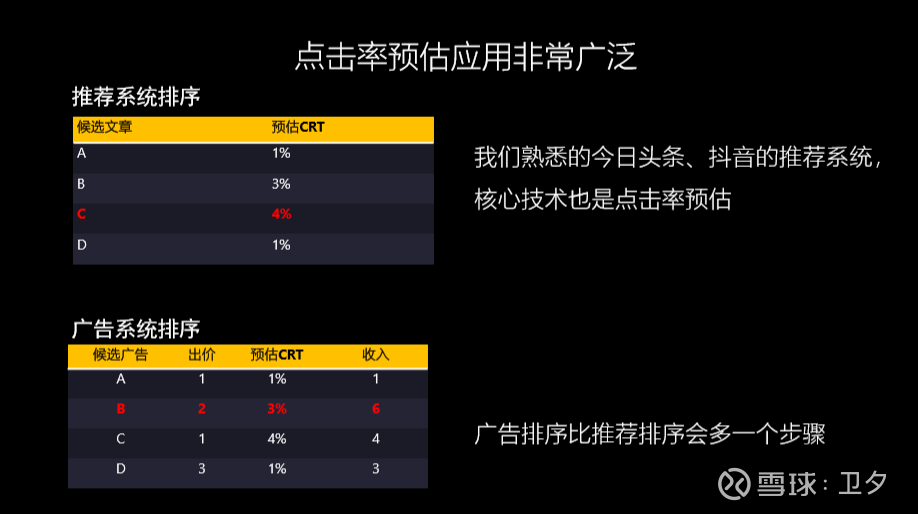 点击率预估应用非常广泛

推荐系统排序

| 候选文章 | 预估CRT |
|---|---|
| A | 1% |
| B | 3% |
| C | 4% |
| D | 1% |

我们熟悉的今日头条、抖音的推荐系统，核心技术也是点击率预估

广告系统排序

| 候选广告 | 出价 | 预估CRT | 收入 |
|---|---|---|---|
| A | 1 | 1% | 1 |
| B | 2 | 3% | 6 |
| C | 1 | 4% | 4 |
| D | 3 | 1% | 3 |

广告排序比推荐排序会多一个步骤

雪球：卫夕